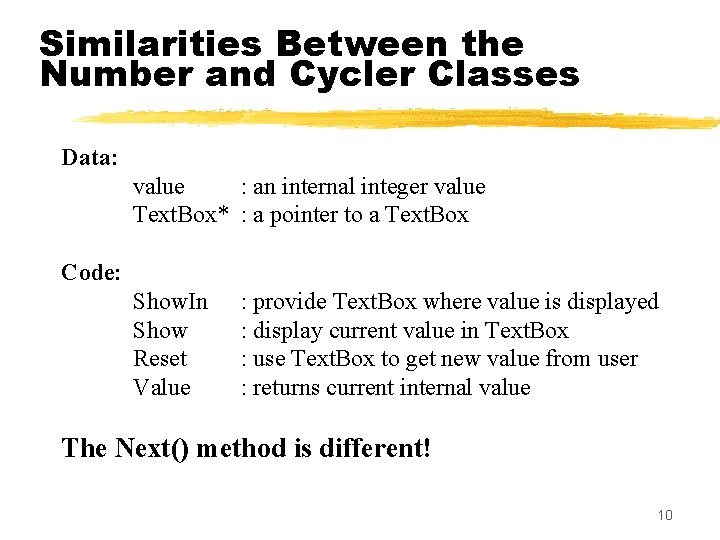 Similarities Between the Number and Cycler Classes

Data:
value : an internal integer value
TextBox* : a pointer to a TextBox

Code:
ShowIn : provide TextBox where value is displayed
Show : display current value in TextBox
Reset : use TextBox to get new value from user
Value : returns current internal value

The Next() method is different!

10